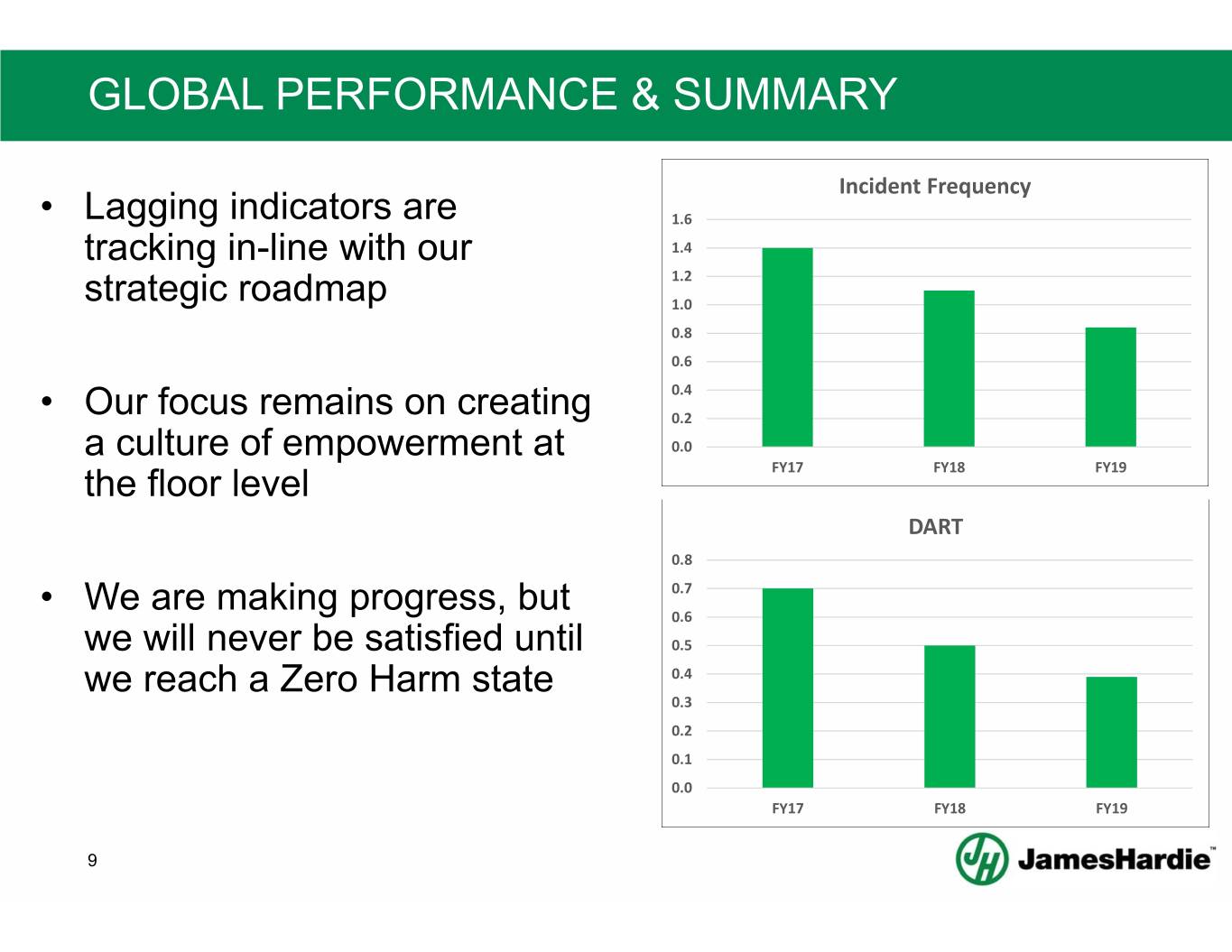 GLOBAL PERFORMANCE & SUMMARY

• Lagging indicators are tracking in-line with our strategic roadmap

• Our focus remains on creating a culture of empowerment at the floor level

• We are making progress, but we will never be satisfied until we reach a Zero Harm state

Incident Frequency

1.6
1.4
1.2
1.0
0.8
0.6
0.4
0.2
0.0

FY17 FY18 FY19

DART

0.8
0.7
0.6
0.5
0.4
0.3
0.2
0.1
0.0

FY17 FY18 FY19

9

JH JamesHardie™